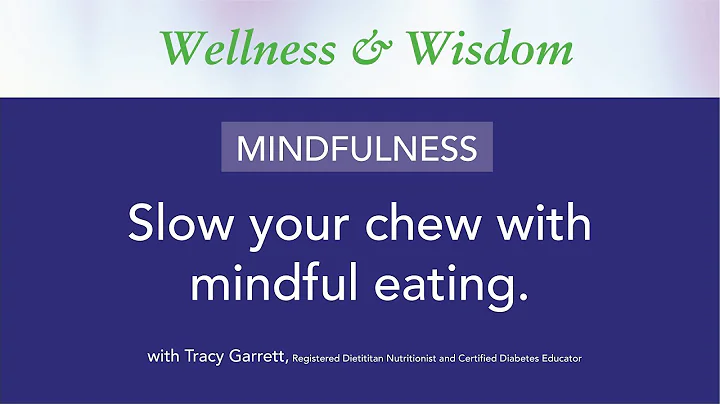 Wellness & Wisdom

MINDFULNESS

Slow your chew with mindful eating.

with Tracy Garrett, Registered Dietititan Nutritionist and Certified Diabetes Educator